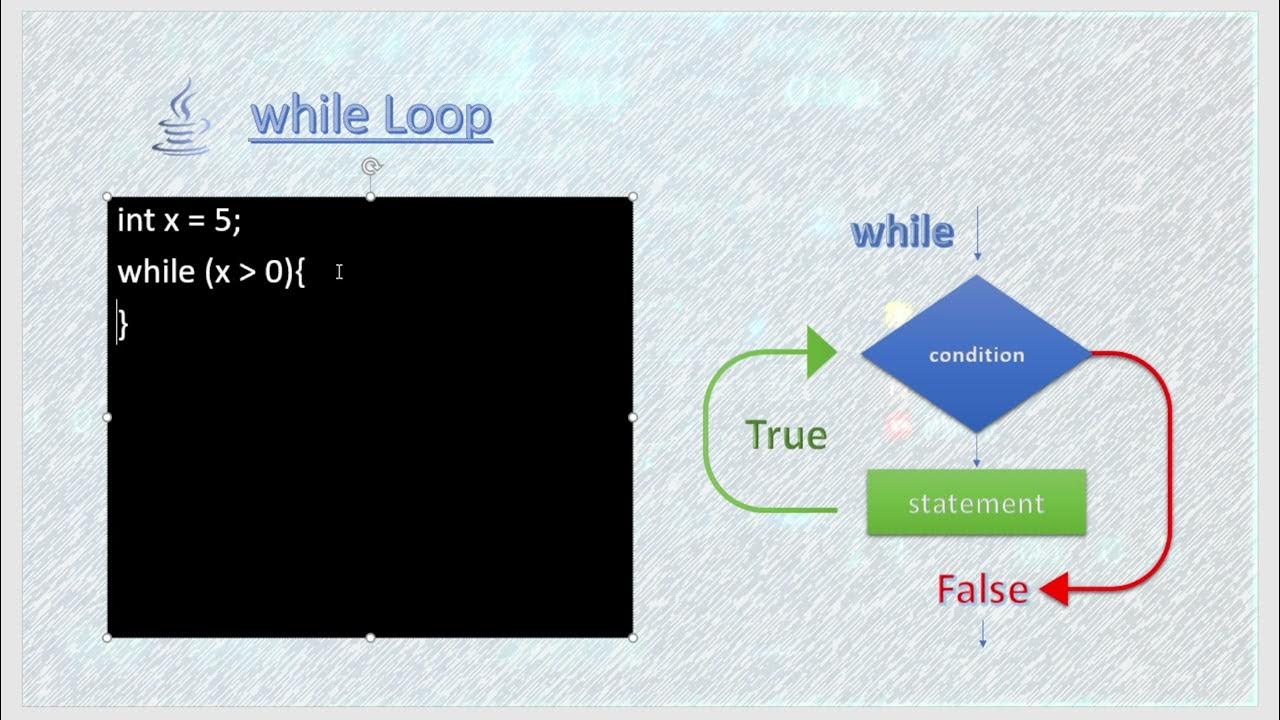 while Loop

int x = 5;
while (x > 0){
}

while

condition

True

statement

False